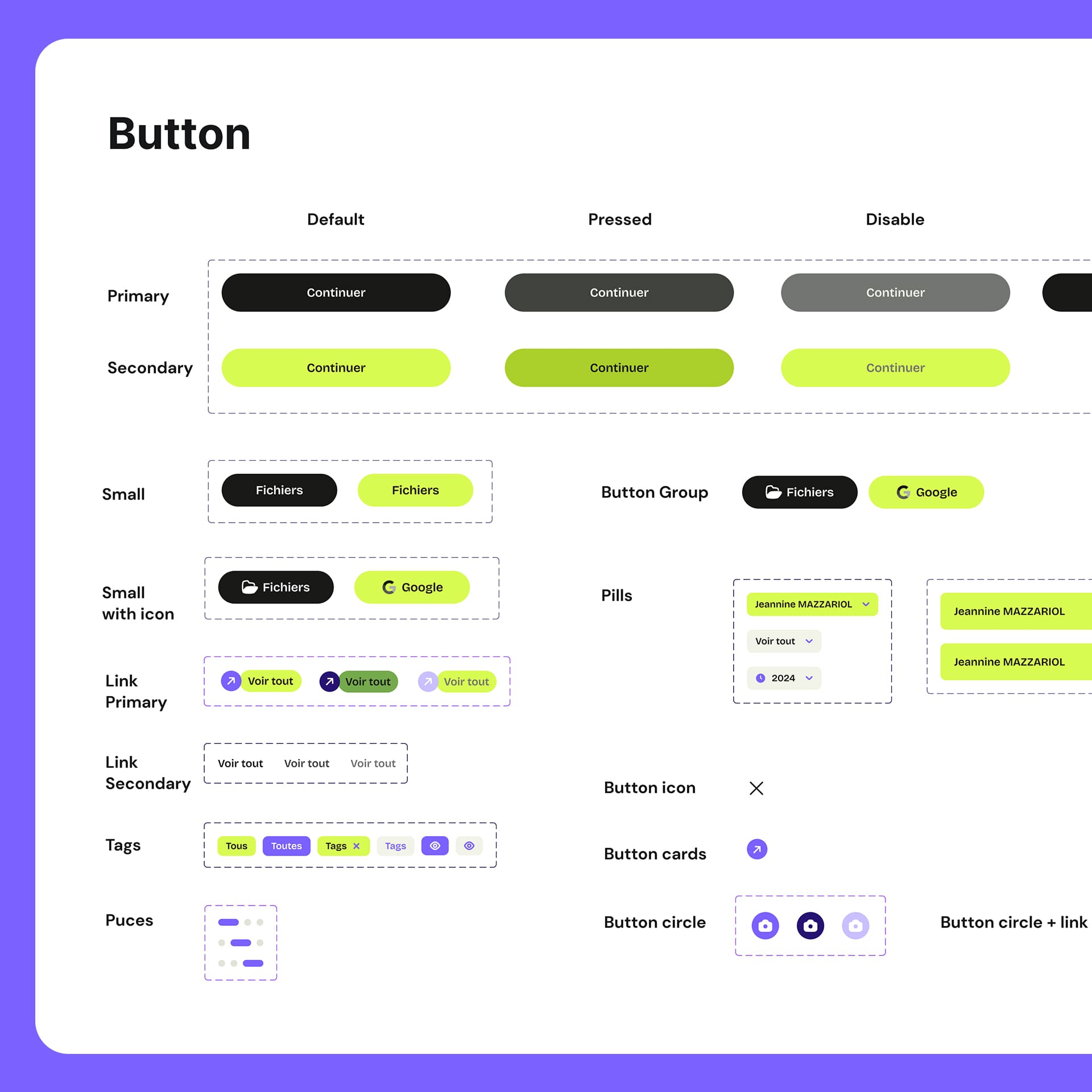 Button

Default

Pressed

Disable

Primary

Continuer

Continuer

Continuer

Secondary

Continuer

Continuer

Continuer

Small

Fichiers

Fichiers

Button Group

Fichiers

Google

Small with icon

Fichiers

Google

Pills

Jeannine MAZZARIOL

Voir tout

2024

Jeannine MAZZARIOL

Jeannine MAZZARIOL

Link Primary

Voir tout

Voir tout

Voir tout

Link Secondary

Voir tout

Voir tout

Voir tout

Button icon

Tags

Tous

Toutes

Tags

Tags

Button cards

Puces

Button circle

Button circle + link